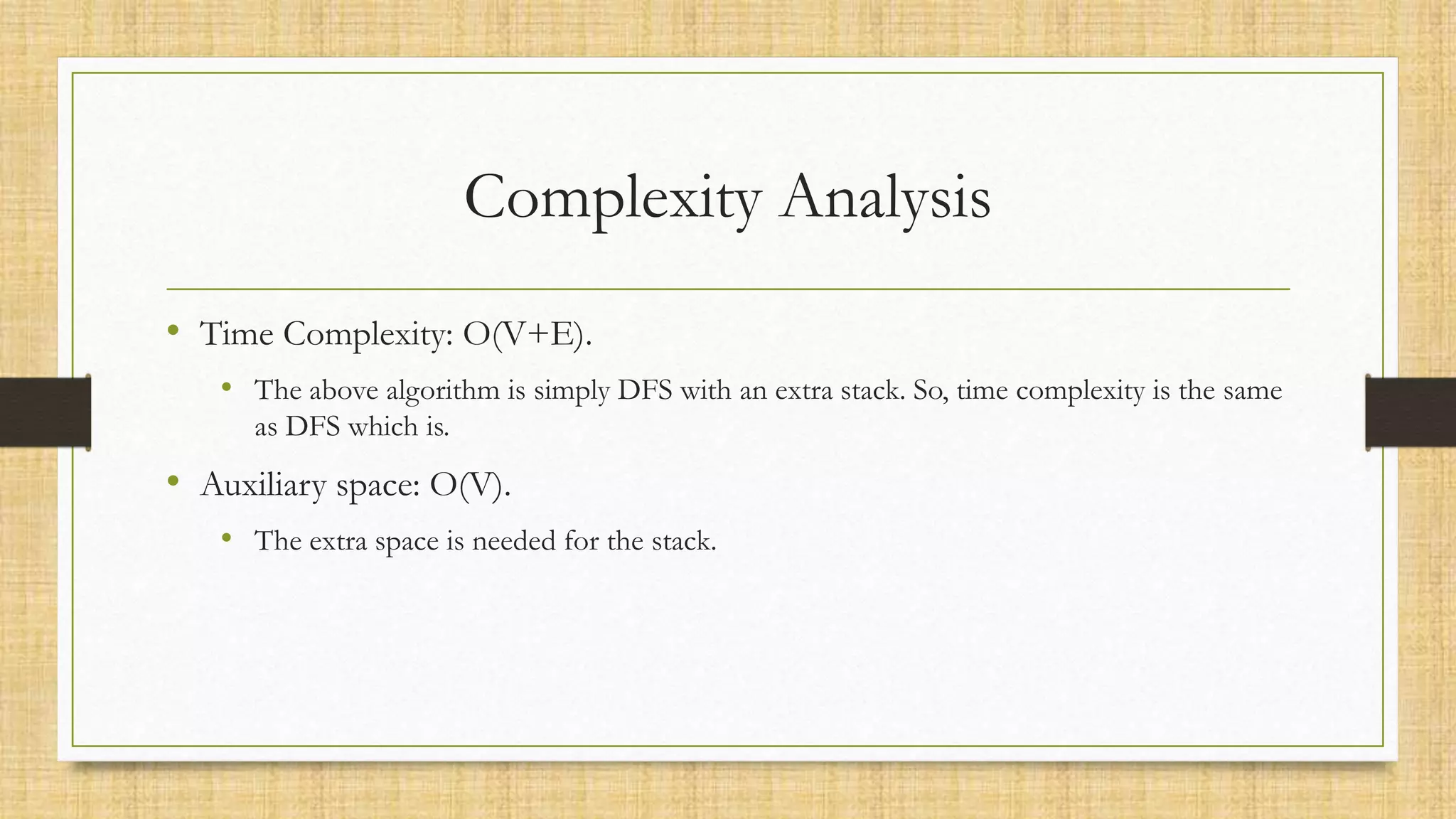 Complexity Analysis

• Time Complexity: O(V+E).
  • The above algorithm is simply DFS with an extra stack. So, time complexity is the same as DFS which is.
• Auxiliary space: O(V).
  • The extra space is needed for the stack.